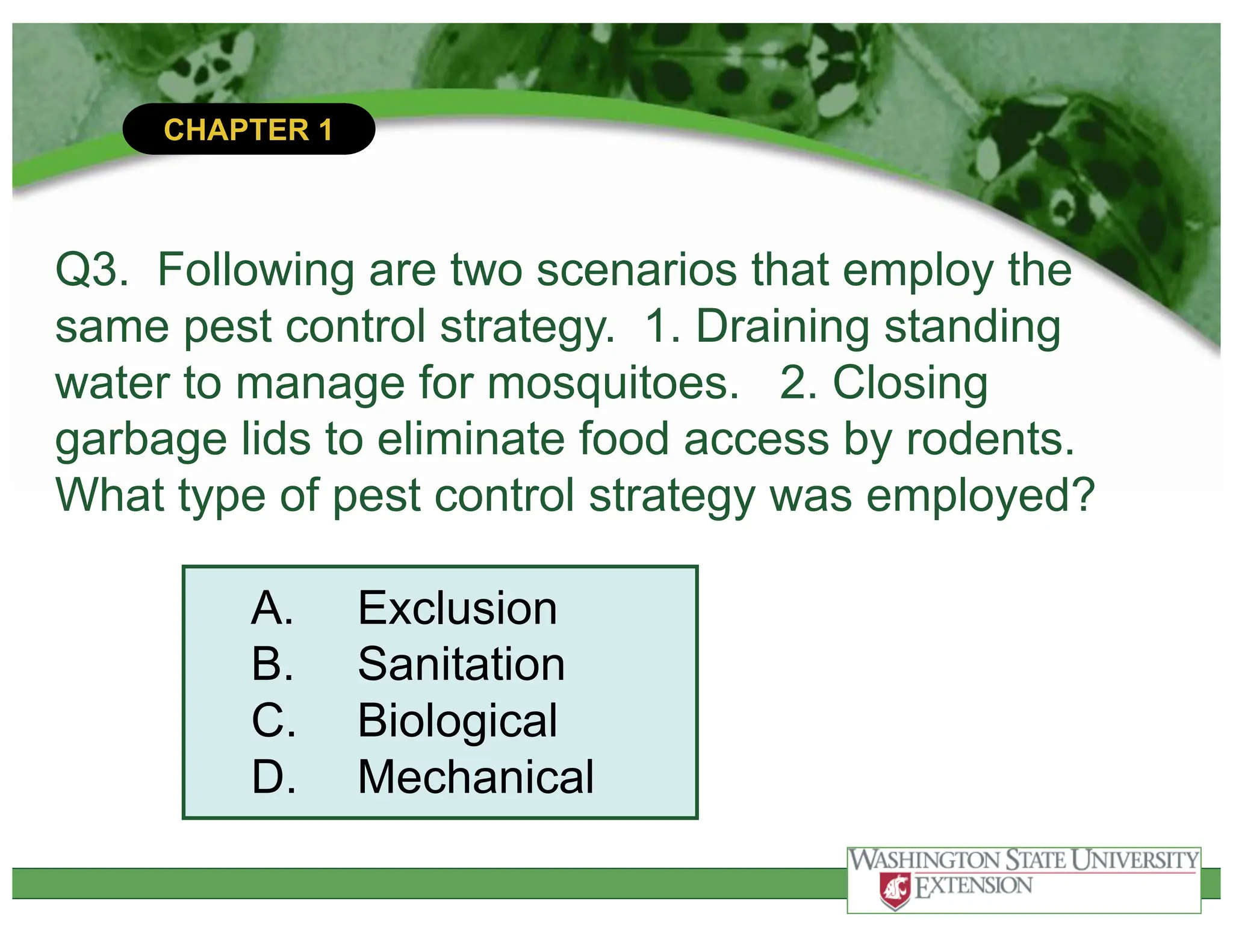 CHAPTER 1

Q3. Following are two scenarios that employ the same pest control strategy. 1. Draining standing water to manage for mosquitoes. 2. Closing garbage lids to eliminate food access by rodents. What type of pest control strategy was employed?

A. Exclusion
B. Sanitation
C. Biological
D. Mechanical

WASHINGTON STATE UNIVERSITY
EXTENSION